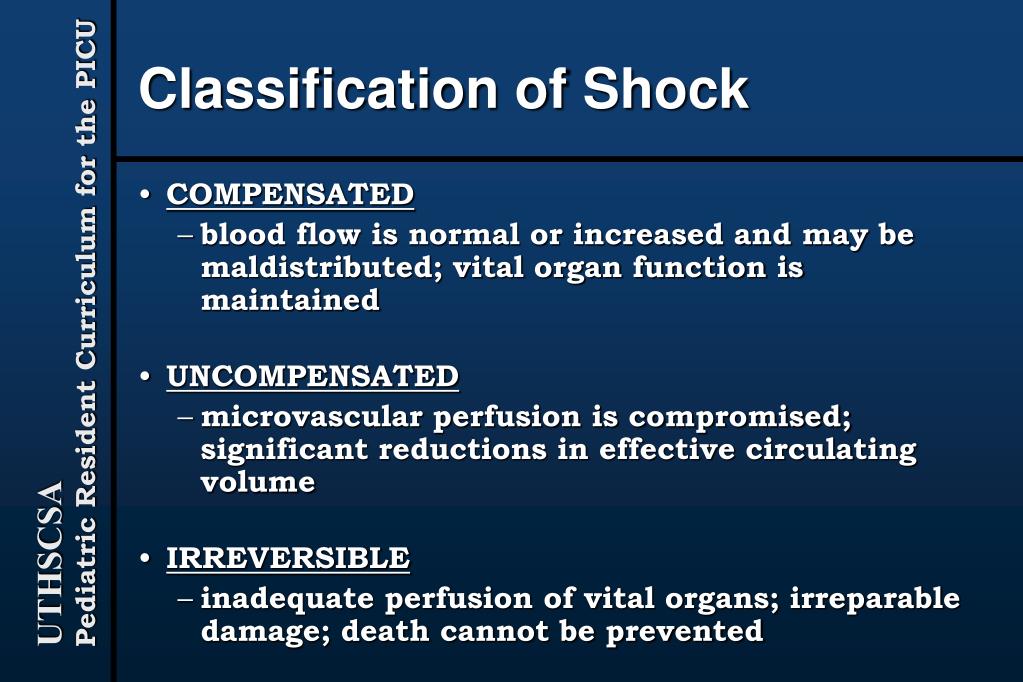 UTHSCSA
Pediatric Resident Curriculum for the PICU

Classification of Shock

• COMPENSATED
– blood flow is normal or increased and may be maldistributed; vital organ function is maintained

• UNCOMPENSATED
– microvascular perfusion is compromised; significant reductions in effective circulating volume

• IRREVERSIBLE
– inadequate perfusion of vital organs; irreparable damage; death cannot be prevented